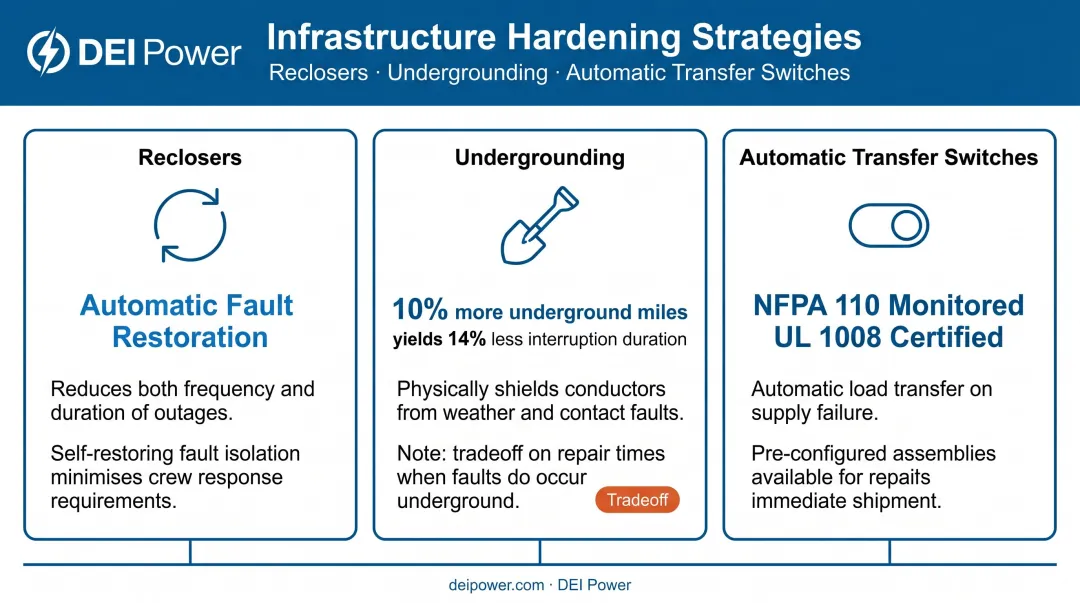 DEI Power

Infrastructure Hardening Strategies

Reclosers · Undergrounding · Automatic Transfer Switches

Reclosers

Automatic Fault Restoration

Reduces both frequency and duration of outages.

Self-restoring fault isolation minimises crew response requirements.

Undergrounding

10% more underground miles yields 14% less interruption duration

Physically shields conductors from weather and contact faults.

Note: tradeoff on repair times when faults do occur underground.

Tradeoff

Automatic Transfer Switches

NFPA 110 Monitored UL 1008 Certified

Automatic load transfer on supply failure.

Pre-configured assemblies available for repaits immediate shipment.

deipower.com · DEI Power